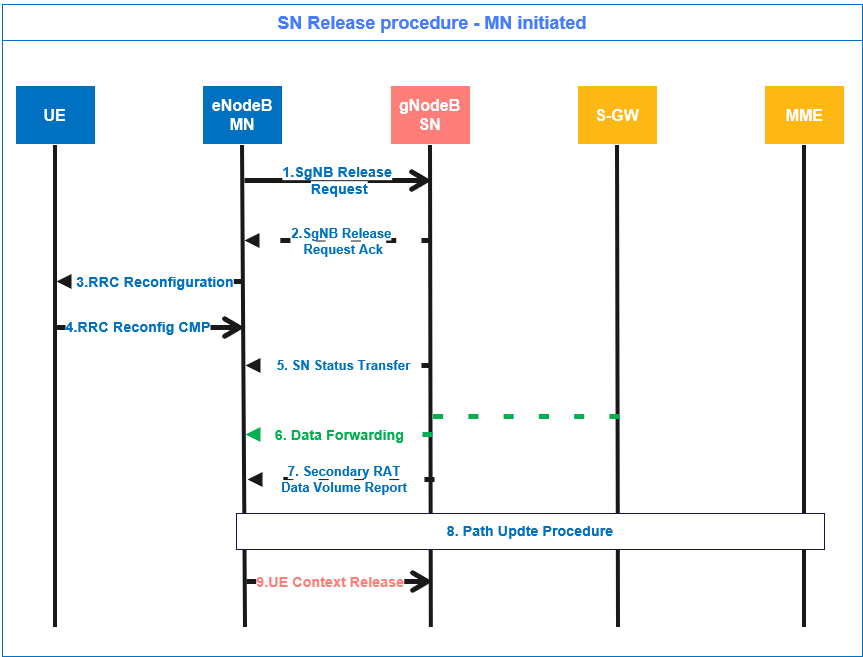 SN Release procedure - MN initiated

UE

eNodeB MN

gNodeB SN

S-GW

MME

1.SgNB Release Request

2.SgNB Release Request Ack

3.RRC Reconfiguration

4.RRC Reconfig CMP

5. SN Status Transfer

6. Data Forwarding

7. Secondary RAT Data Volume Report

8. Path Updte Procedure

9.UE Context Release